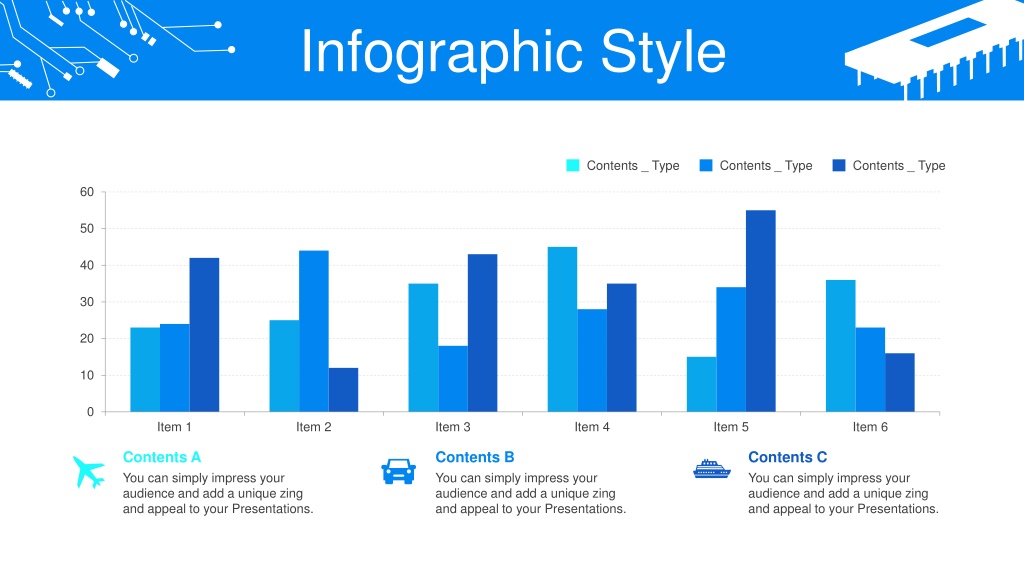 Infographic Style

Contents _ Type
Contents _ Type
Contents _ Type

60
50
40
30
20
10
0

Item 1
Item 2
Item 3
Item 4
Item 5
Item 6

Contents A
You can simply impress your audience and add a unique zing and appeal to your Presentations.

Contents B
You can simply impress your audience and add a unique zing and appeal to your Presentations.

Contents C
You can simply impress your audience and add a unique zing and appeal to your Presentations.